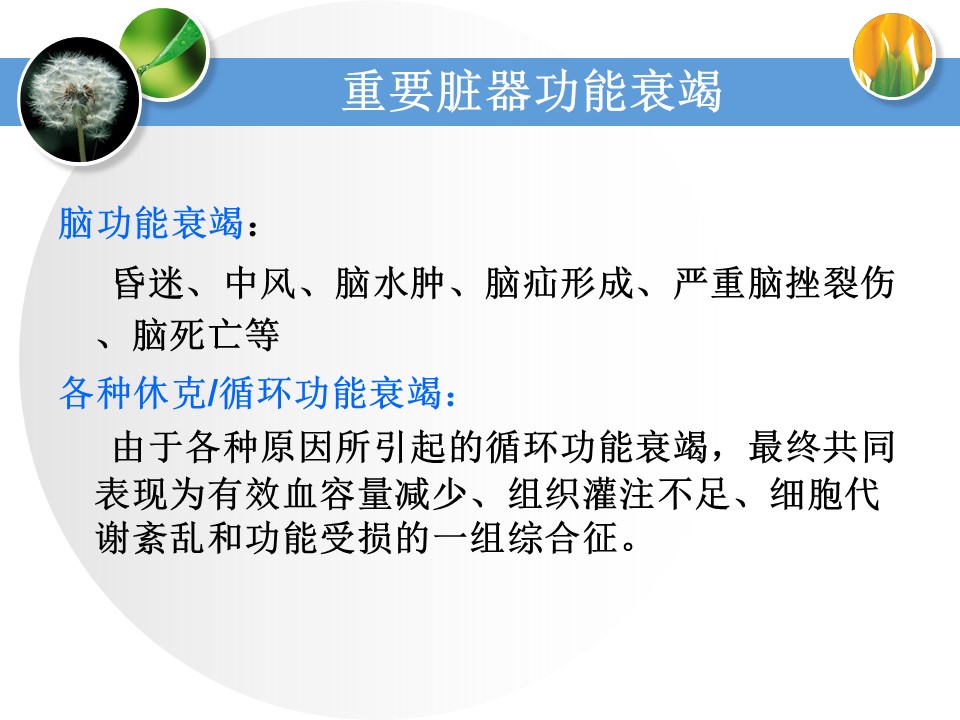 重要脏器功能衰竭

脑功能衰竭：

昏迷、中风、脑水肿、脑疝形成、严重脑挫裂伤、脑死亡等

各种休克/循环功能衰竭：

由于各种原因所引起的循环功能衰竭，最终共同表现为有效血容量减少、组织灌注不足、细胞代谢紊乱和功能受损的一组综合征。